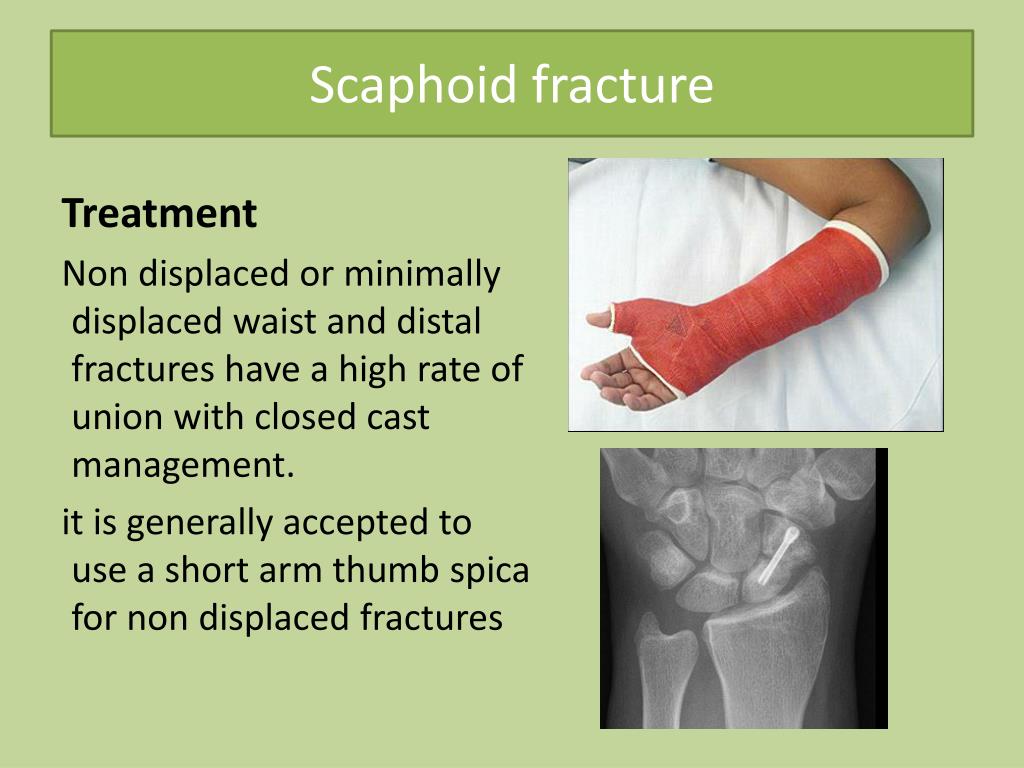 Scaphoid fracture

Treatment

Non displaced or minimally displaced waist and distal fractures have a high rate of union with closed cast management.

it is generally accepted to use a short arm thumb spica for non displaced fractures